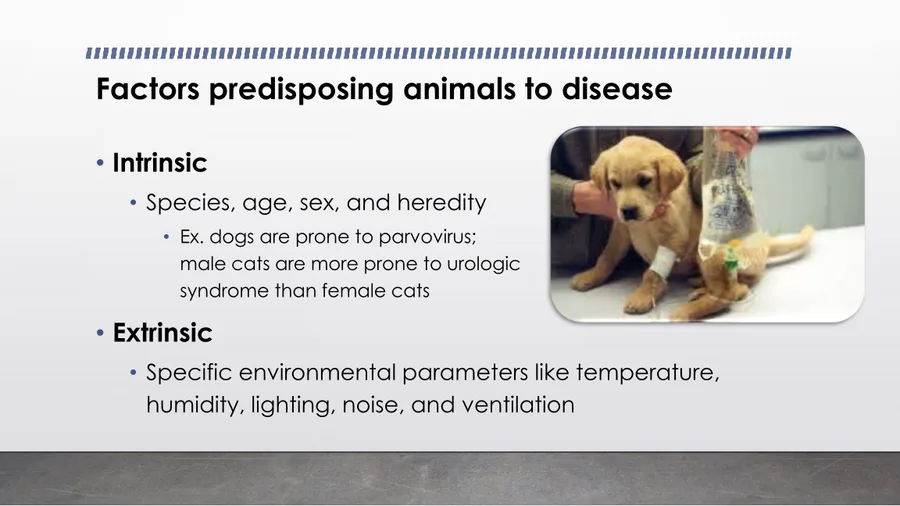 Factors predisposing animals to disease

• Intrinsic
  • Species, age, sex, and heredity
    • Ex. dogs are prone to parvovirus; male cats are more prone to urologic syndrome than female cats

• Extrinsic
  • Specific environmental parameters like temperature, humidity, lighting, noise, and ventilation